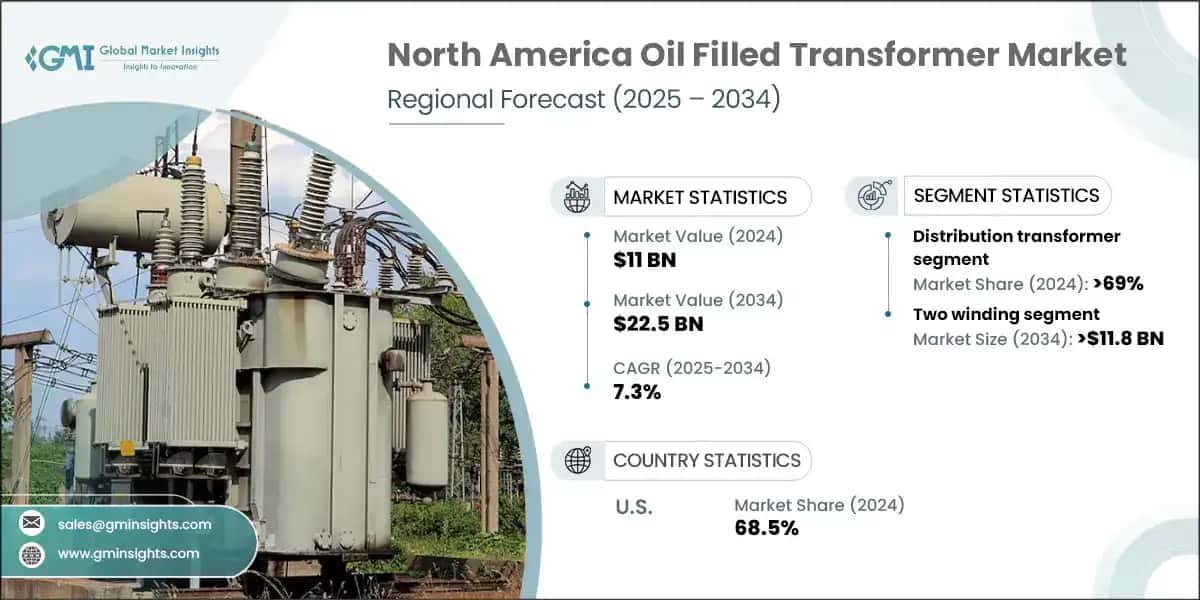 GMI Global Market Insights
Insights to Innovation

North America Oil Filled Transformer Market
Regional Forecast (2025 – 2034)

MARKET STATISTICS

Market Value (2024)
$11 BN

Market Value (2034)
$22.5 BN

CAGR (2025-2034)
7.3%

SEGMENT STATISTICS

Distribution transformer segment
Market Share (2024): >69%

Two winding segment
Market Size (2034): >$11.8 BN

COUNTRY STATISTICS

U.S.
Market Share (2024)
68.5%

sales@gminsights.com
www.gminsights.com